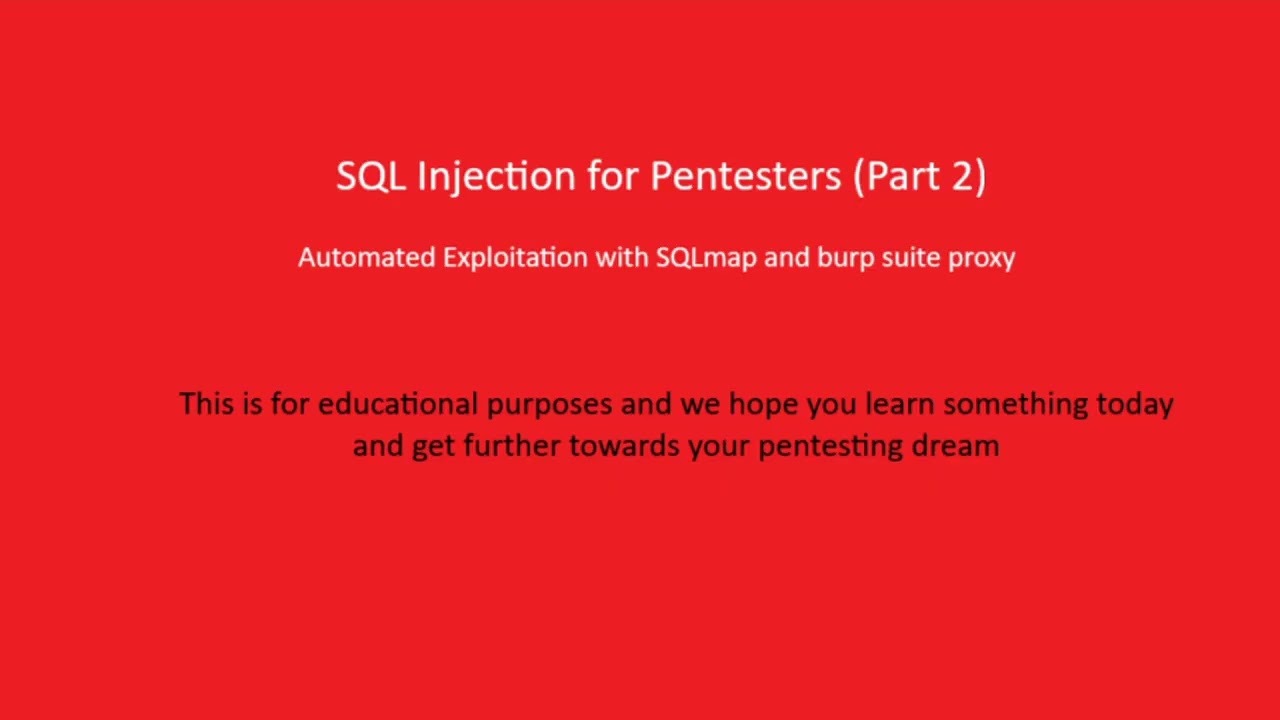 SQL Injection for Pentesters (Part 2)

Automated Exploitation with SQLmap and burp suite proxy

This is for educational purposes and we hope you learn something today and get further towards your pentesting dream